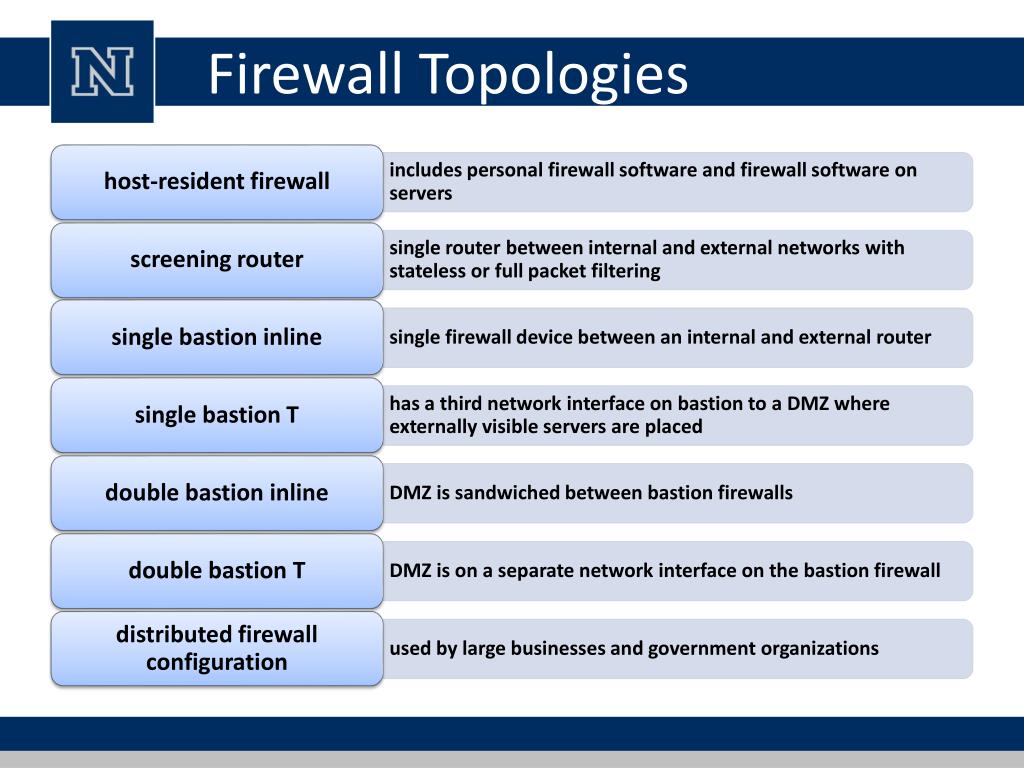 N

Firewall Topologies

host-resident firewall

includes personal firewall software and firewall software on servers

screening router

single router between internal and external networks with stateless or full packet filtering

single bastion inline

single firewall device between an internal and external router

single bastion T

has a third network interface on bastion to a DMZ where externally visible servers are placed

double bastion inline

DMZ is sandwiched between bastion firewalls

double bastion T

DMZ is on a separate network interface on the bastion firewall

distributed firewall configuration

used by large businesses and government organizations